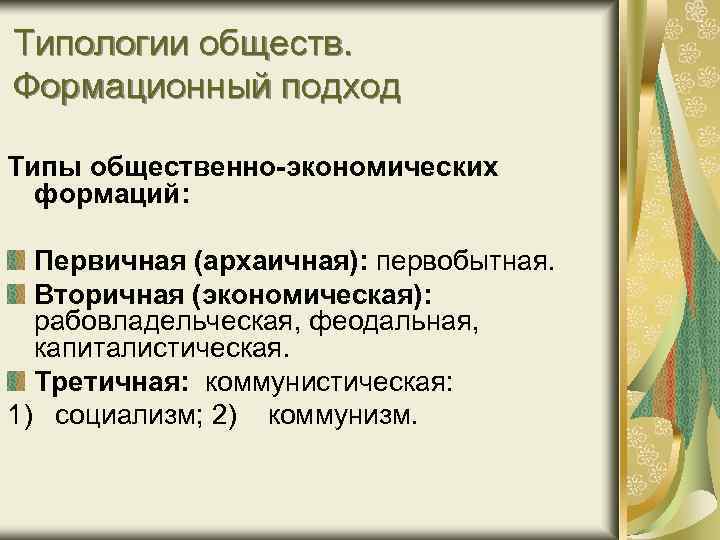 Типологии обществ. Формационный подход

Типы общественно-экономических формаций:

Первичная (архаичная): первобытная.

Вторичная (экономическая): рабовладельческая, феодальная, капиталистическая.

Третичная: коммунистическая:

1) социализм; 2) коммунизм.